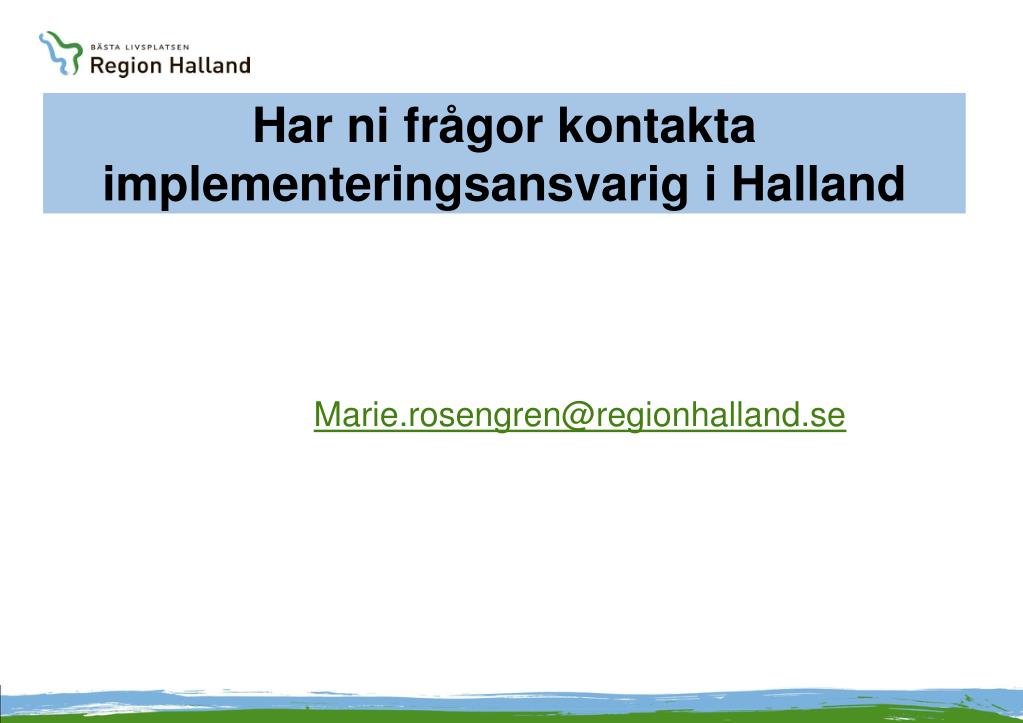 BÄSTA LIVSPLATSEN
Region Halland

Har ni frågor kontakta implementeringsansvarig i Halland

Marie.rosengren@regionhalland.se